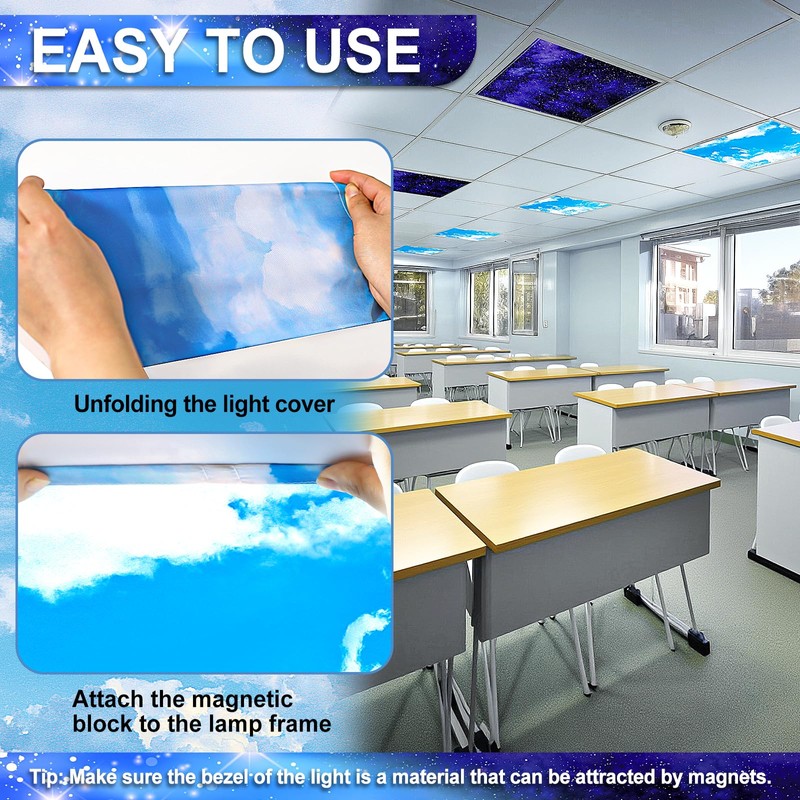 EASY TO USE

Unfolding the light cover

Attach the magnetic block to the lamp frame

Tip: Make sure the bezel of the light is a material that can be attracted by magnets.